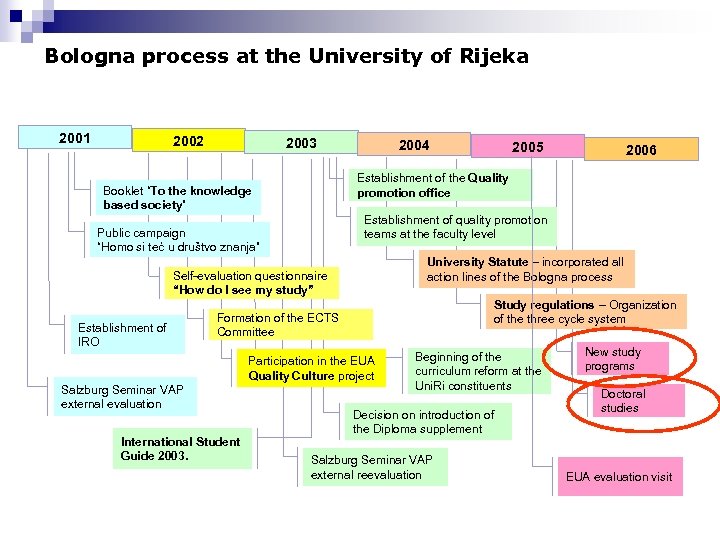 Bologna process at the University of Rijeka

2001

2002

2003

2004

2005

2006

Booklet 'To the knowledge based society'

Public campaign 'Homo si teć u društvo znanja'

Self-evaluation questionnaire "How do I see my study"

Establishment of IRO

Formation of the ECTS Committee

Participation in the EUA Quality Culture project

Salzburg Seminar VAP external evaluation

International Student Guide 2003.

Establishment of the Quality promotion office

Establishment of quality promotion teams at the faculty level

University Statute – incorporated all action lines of the Bologna process

Study regulations – Organization of the three cycle system

Beginning of the curriculum reform at the UniRi constituents

Decision on introduction of the Diploma supplement

Salzburg Seminar VAP external reevaluation

New study programs

Doctoral studies

EUA evaluation visit